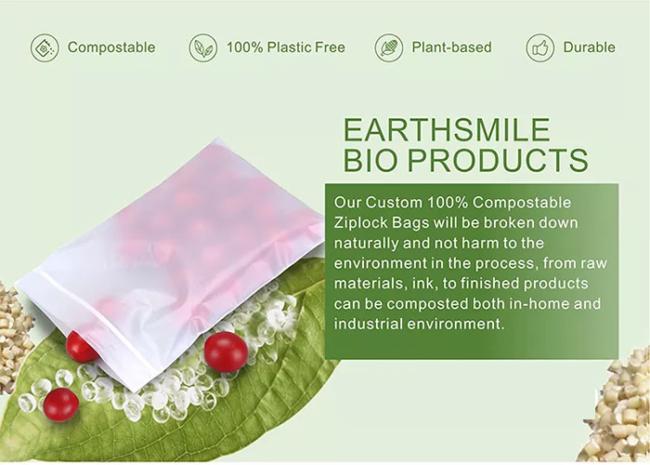 Compostable 100% Plastic Free Plant-based Durable

EARTHSMILE BIO PRODUCTS

Our Custom 100% Compostable Ziplock Bags will be broken down naturally and not harm to the environment in the process, from raw materials, ink, to finished products can be composted both in-home and industrial environment.